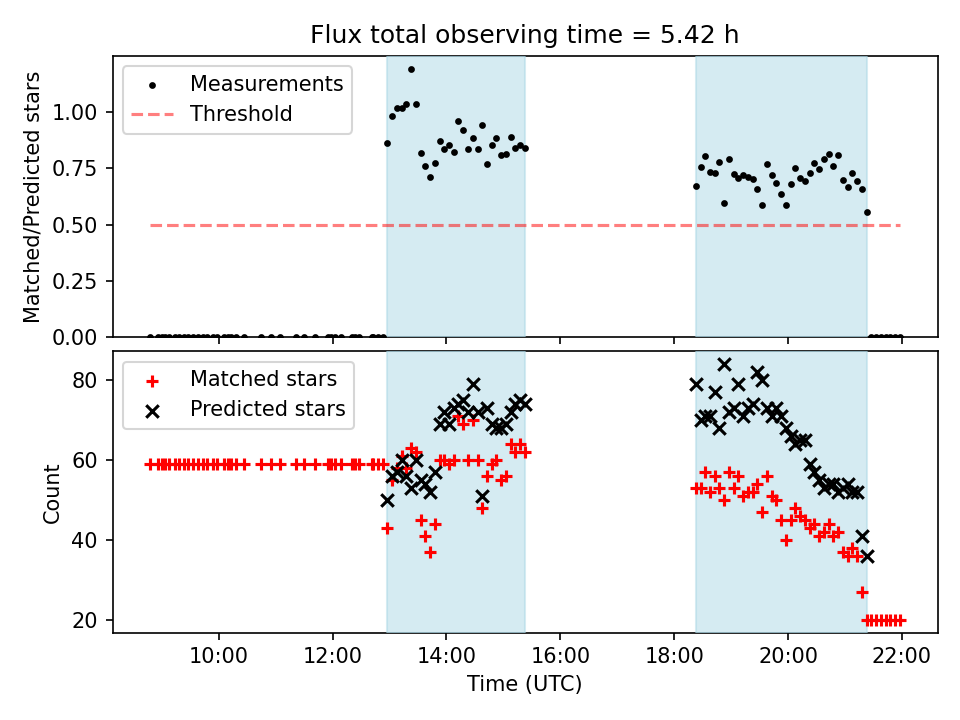 Flux total observing time = 5.42 h

Measurements
Threshold

Matched/Predicted stars

1.00
0.75
0.50
0.25
0.00

Matched stars
Predicted stars

Count

80
60
40
20

10:00
12:00
14:00
16:00
18:00
20:00
22:00

Time (UTC)